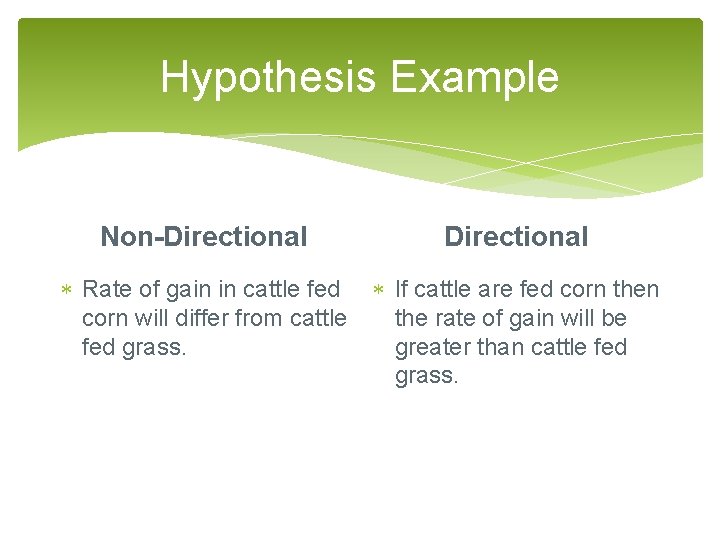 Hypothesis Example

Non-Directional

* Rate of gain in cattle fed corn will differ from cattle fed grass.

Directional

* If cattle are fed corn then the rate of gain will be greater than cattle fed grass.